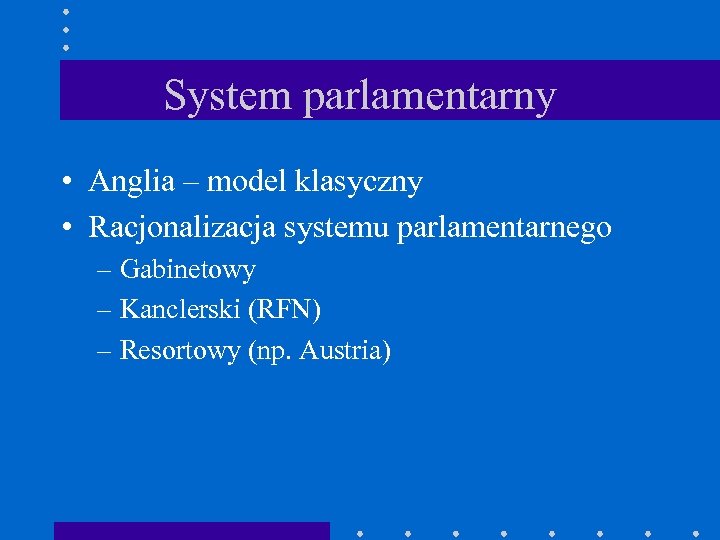 System parlamentarny

• Anglia – model klasyczny
• Racjonalizacja systemu parlamentarnego
– Gabinetowy
– Kanclerski (RFN)
– Resortowy (np. Austria)